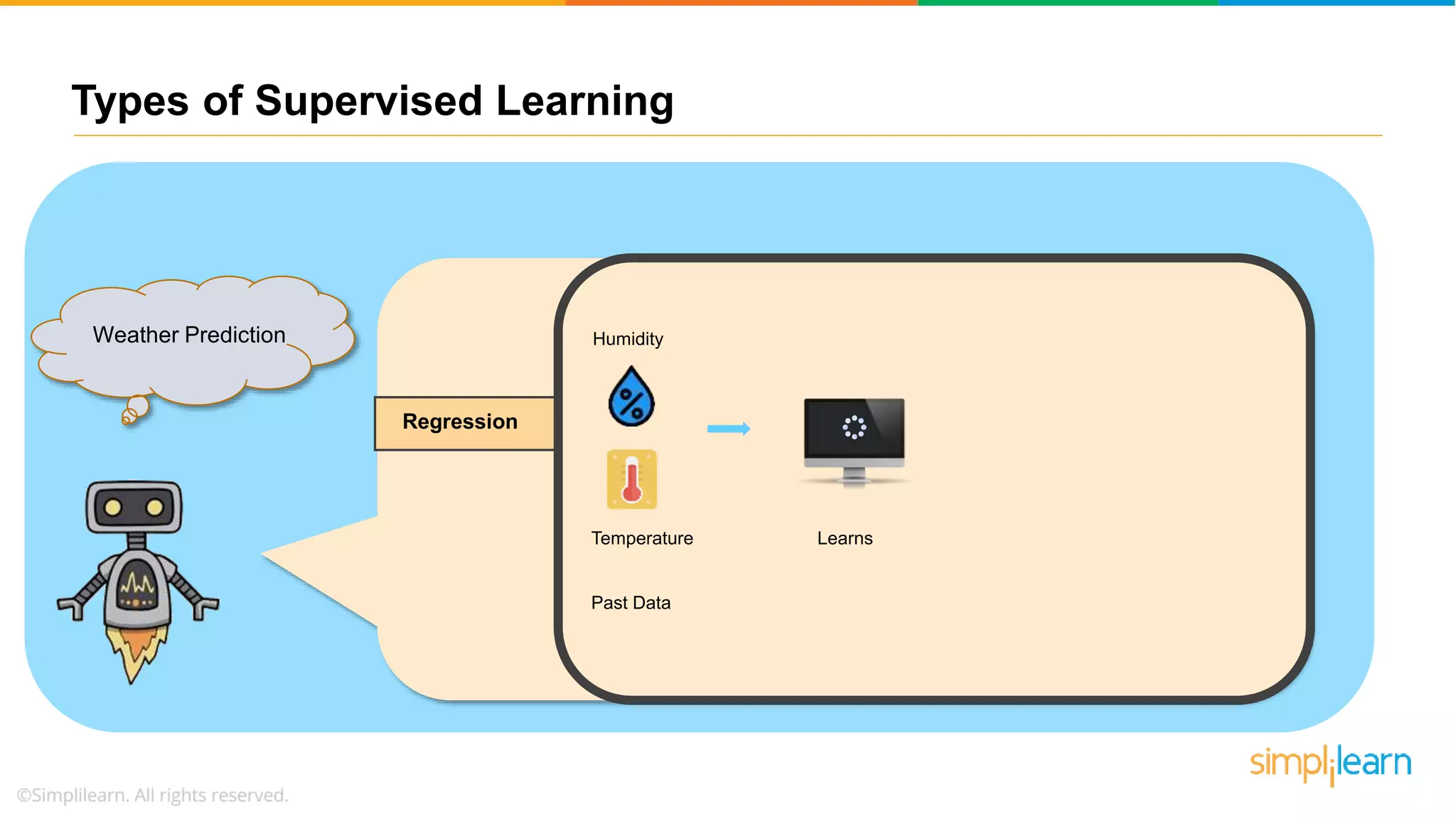 Types of Supervised Learning

Weather Prediction

Regression

Humidity

Temperature

Learns

Past Data

simplilearn

©Simplilearn. All rights reserved.